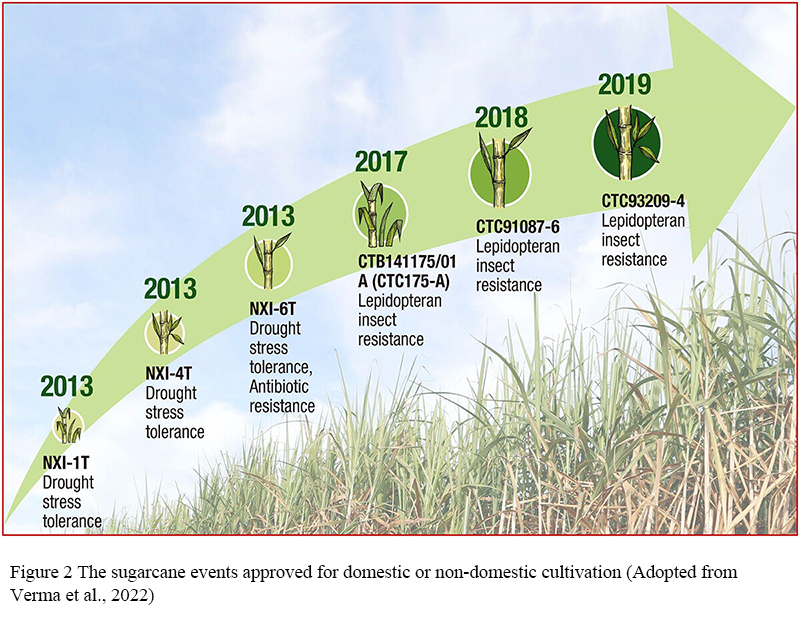 2013

NXI-1T
Drought stress tolerance

2013

NXI-4T
Drought stress tolerance

2013

NXI-6T
Drought stress tolerance, Antibiotic resistance

2017

CTB141175/01 A (CTC175-A)
Lepidopteran insect resistance

2018

CTC91087-6
Lepidopteran insect resistance

2019

CTC93209-4
Lepidopteran insect resistance

Figure 2 The sugarcane events approved for domestic or non-domestic cultivation (Adopted from Verma et al., 2022)